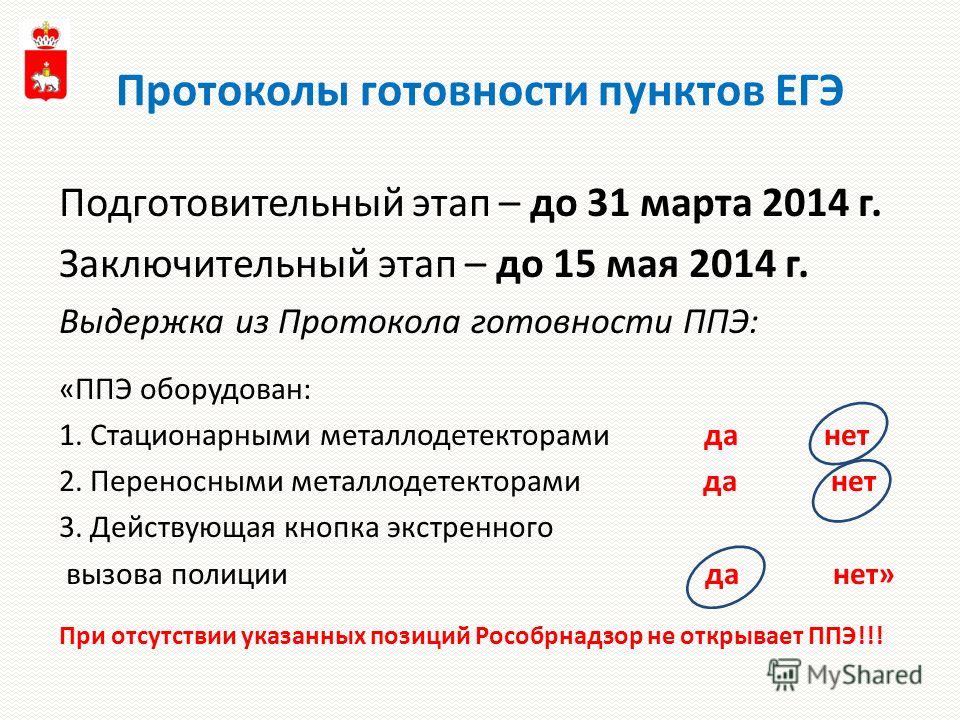 Протоколы готовности пунктов ЕГЭ

Подготовительный этап – до 31 марта 2014 г.

Заключительный этап – до 15 мая 2014 г.

Выдержка из Протокола готовности ППЭ:

«ППЭ оборудован:

1. Стационарными металлодетекторами да нет

2. Переносными металлодетекторами да нет

3. Действующая кнопка экстренного вызова полиции да нет»

При отсутствии указанных позиций Рособрнадзор не открывает ППЭ!!!

MyShared